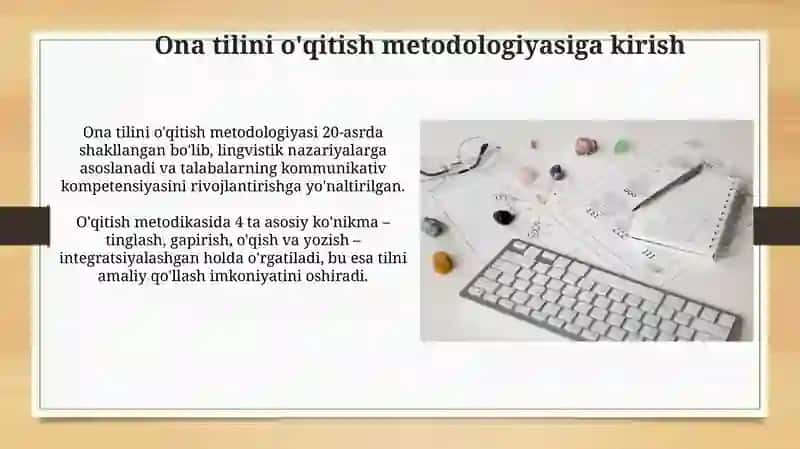 Ona tilini o'qitish metodologiyasiga kirish

Ona tilini o'qitish metodologiyasi 20-asrda shakllangan bo'lib, lingvistik nazariyalarga asoslanadi va talabalarning kommunikativ kompetensiyasini rivojlantirishga yo'naltirilgan.

O'qitish metodikasida 4 ta asosiy ko'nikma – tinglash, gapirish, o'qish va yozish – integratsiyalashgan holda o'rgatiladi, bu esa tilni amaliy qo'llash imkoniyatini oshiradi.